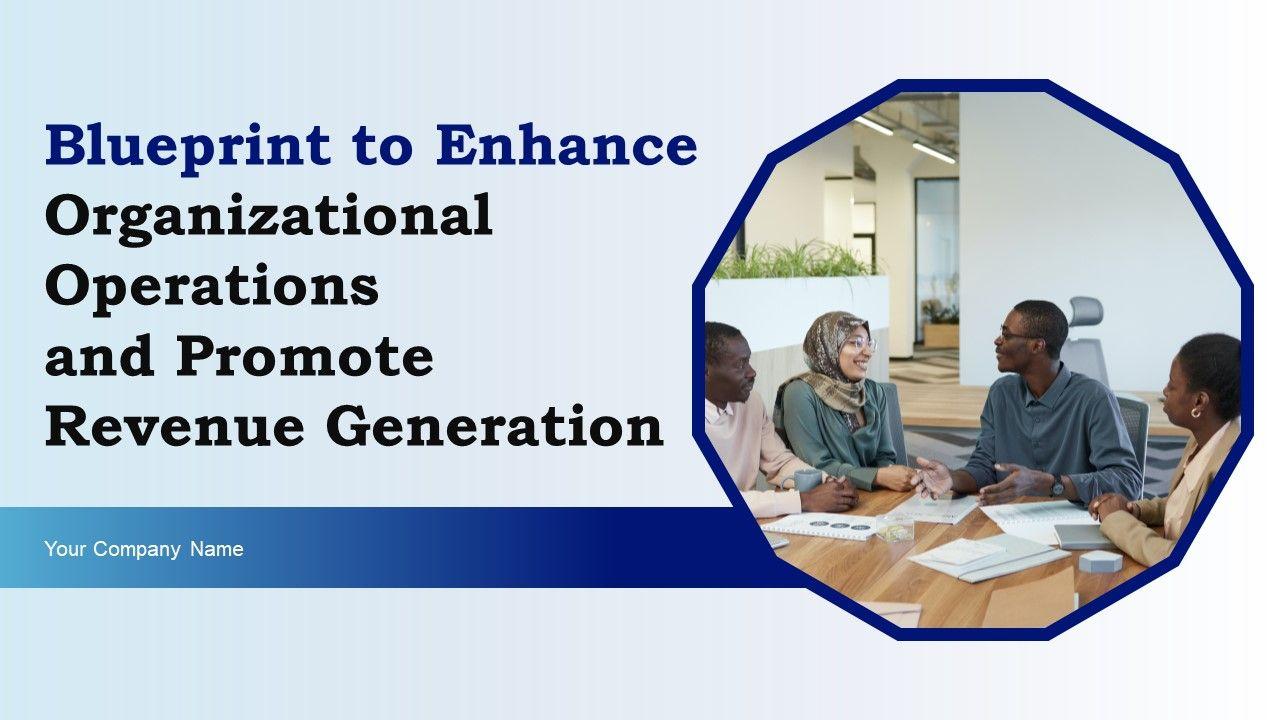 Blueprint to Enhance Organizational Operations and Promote Revenue Generation

Your Company Name